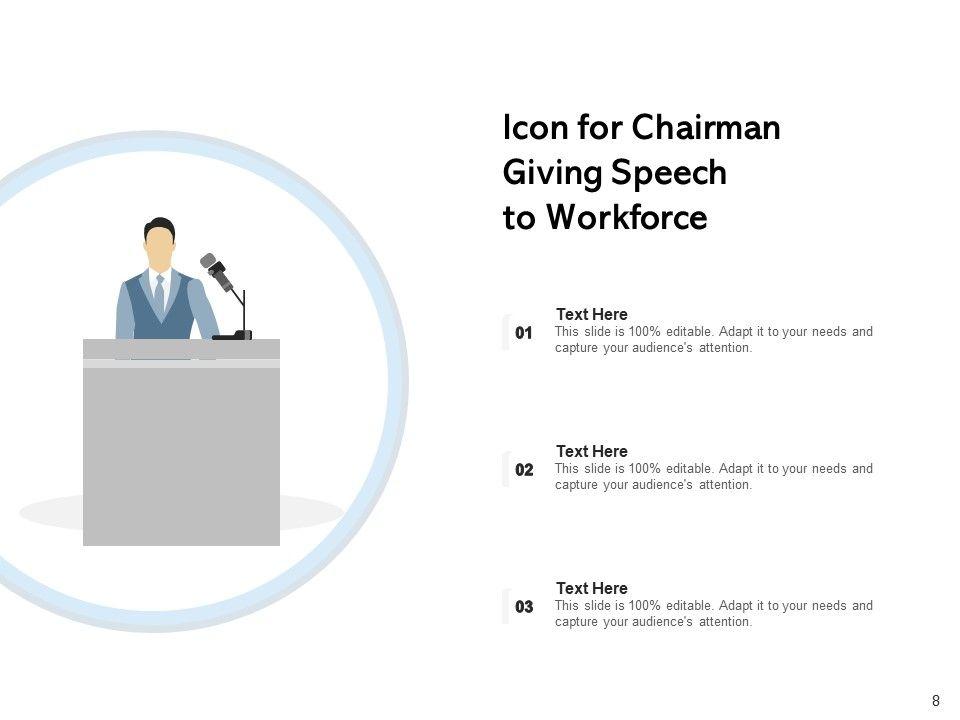 Icon for Chairman Giving Speech to Workforce

01
Text Here
This slide is 100% editable. Adapt it to your needs and capture your audience's attention.

02
Text Here
This slide is 100% editable. Adapt it to your needs and capture your audience's attention.

03
Text Here
This slide is 100% editable. Adapt it to your needs and capture your audience's attention.

8